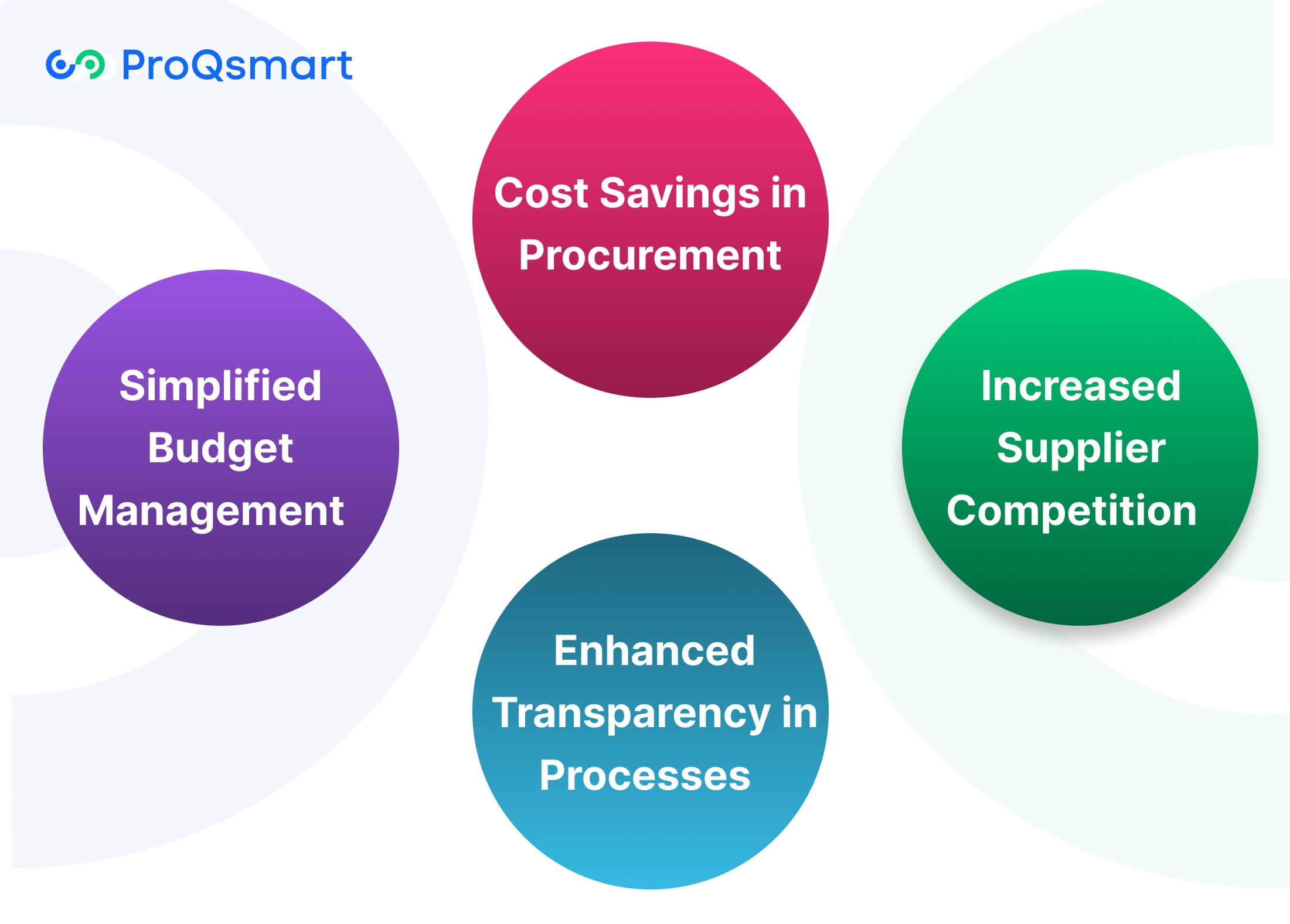 ProQsmart

Cost Savings in Procurement

Simplified Budget Management

Increased Supplier Competition

Enhanced Transparency in Processes